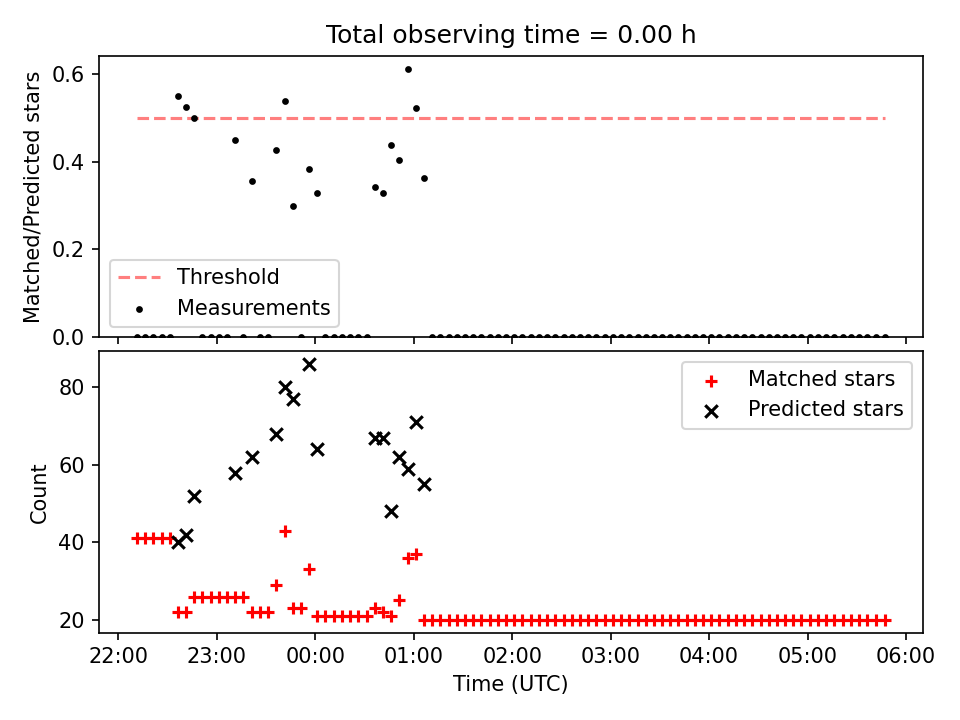 Total observing time = 0.00 h

Matched/Predicted stars

0.6
0.4
0.2
0.0

Threshold
Measurements

Count

80
60
40
20

Matched stars
Predicted stars

22:00 23:00 00:00 01:00 02:00 03:00 04:00 05:00 06:00

Time (UTC)